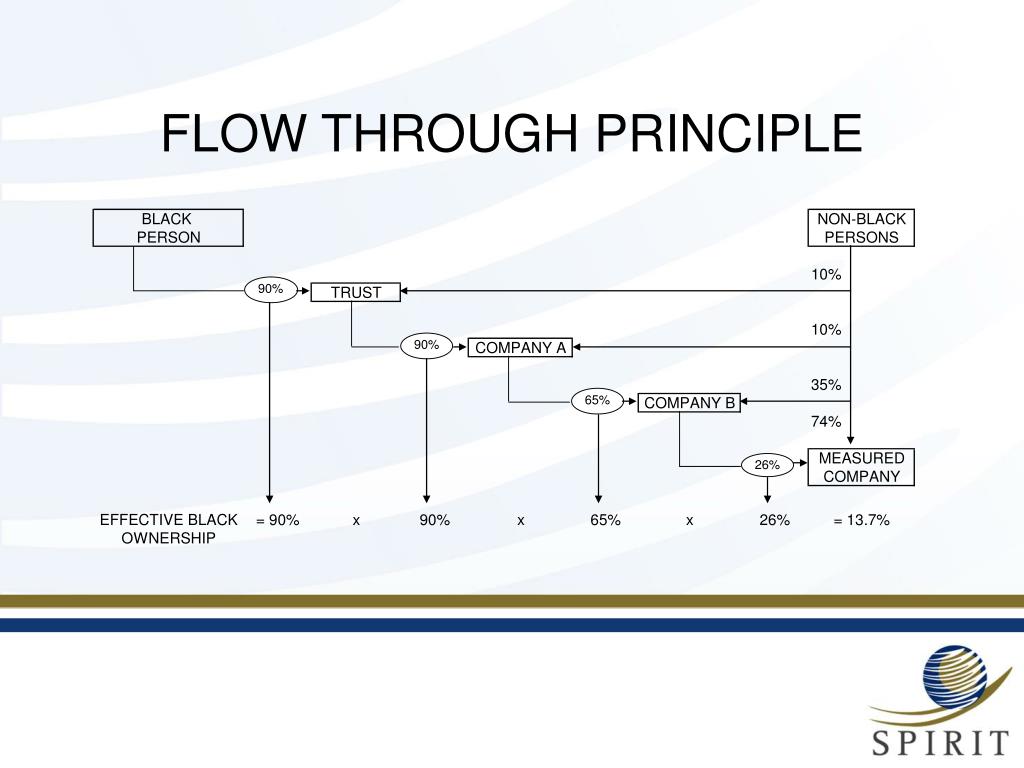 FLOW THROUGH PRINCIPLE

BLACK PERSON

NON-BLACK PERSONS

10%

90%

TRUST

10%

90%

COMPANY A

35%

65%

COMPANY B

74%

26%

MEASURED COMPANY

EFFECTIVE BLACK OWNERSHIP = 90% x 90% x 65% x 26% = 13.7%

SPIRIT